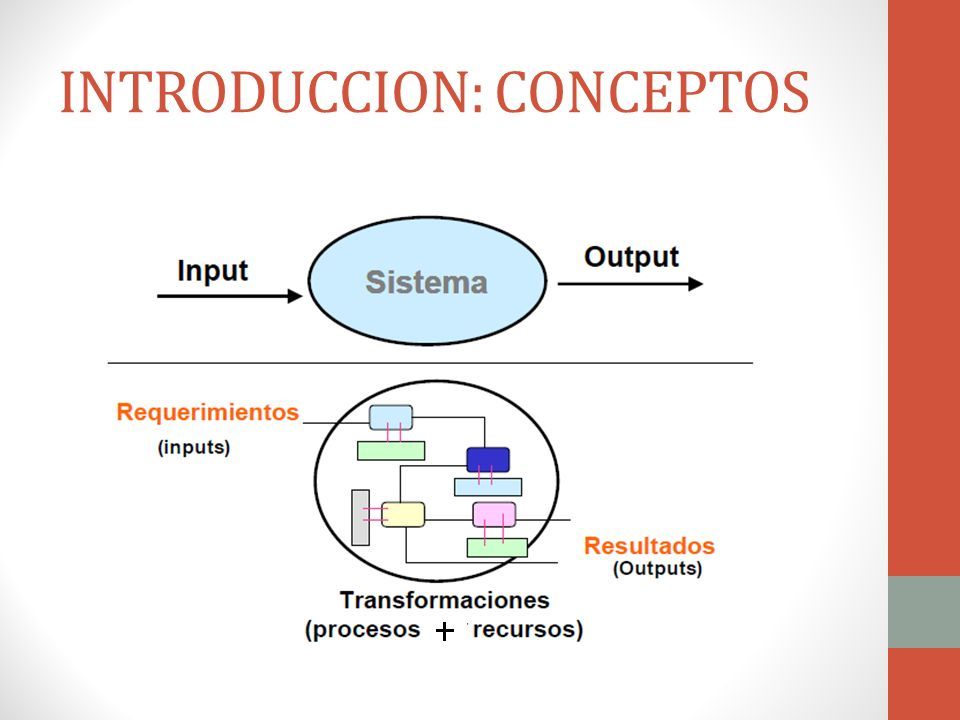 INTRODUCCION: CONCEPTOS

Input

Sistema

Output

Requerimientos
(inputs)

Resultados
(Outputs)

Transformaciones
(procesos + recursos)